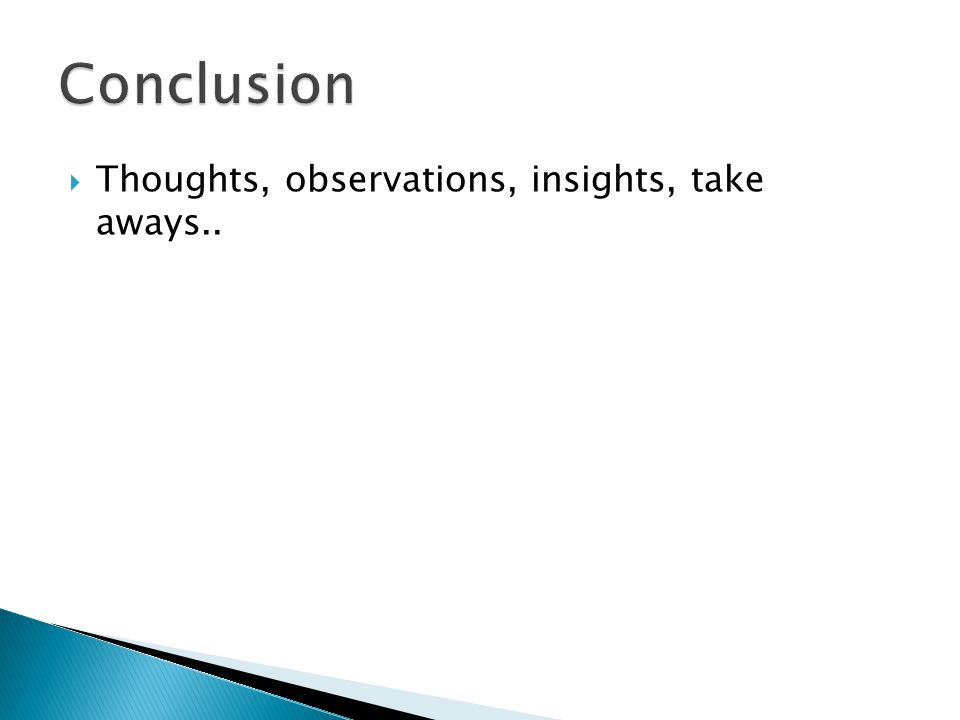 Conclusion

Thoughts, observations, insights, take aways..